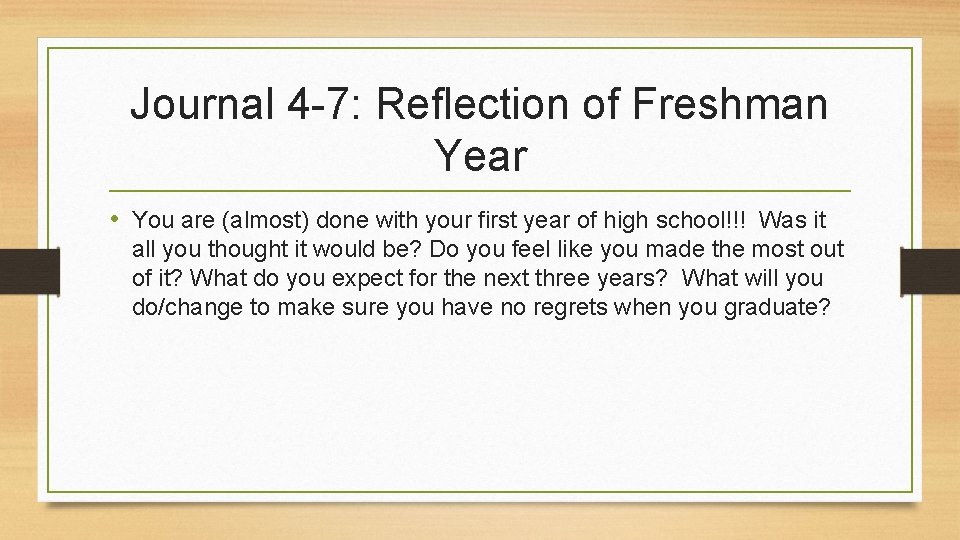 Journal 4-7: Reflection of Freshman Year

• You are (almost) done with your first year of high school!!! Was it all you thought it would be? Do you feel like you made the most out of it? What do you expect for the next three years? What will you do/change to make sure you have no regrets when you graduate?